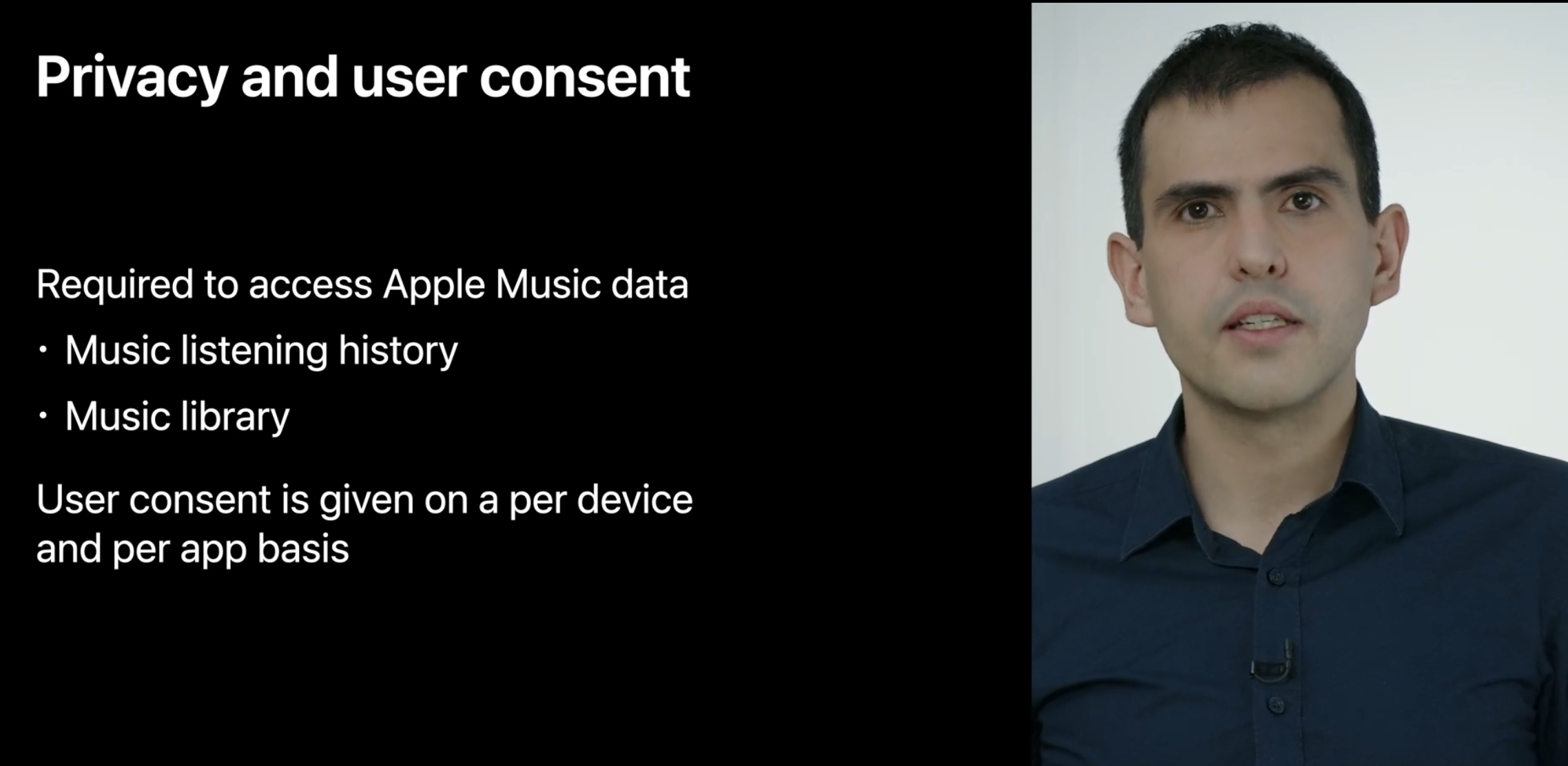 Privacy and user consent

Required to access Apple Music data

• Music listening history

• Music library

User consent is given on a per device and per app basis